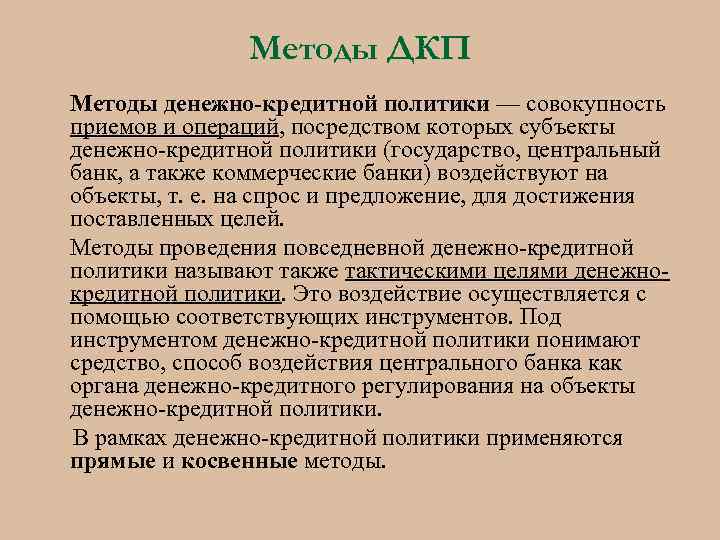 Методы ДКП

Методы денежно-кредитной политики — совокупность приемов и операций, посредством которых субъекты денежно-кредитной политики (государство, центральный банк, а также коммерческие банки) воздействуют на объекты, т. е. на спрос и предложение, для достижения поставленных целей.

Методы проведения повседневной денежно-кредитной политики называют также тактическими целями денежно-кредитной политики. Это воздействие осуществляется с помощью соответствующих инструментов. Под инструментом денежно-кредитной политики понимают средство, способ воздействия центрального банка как органа денежно-кредитного регулирования на объекты денежно-кредитной политики.

В рамках денежно-кредитной политики применяются прямые и косвенные методы.